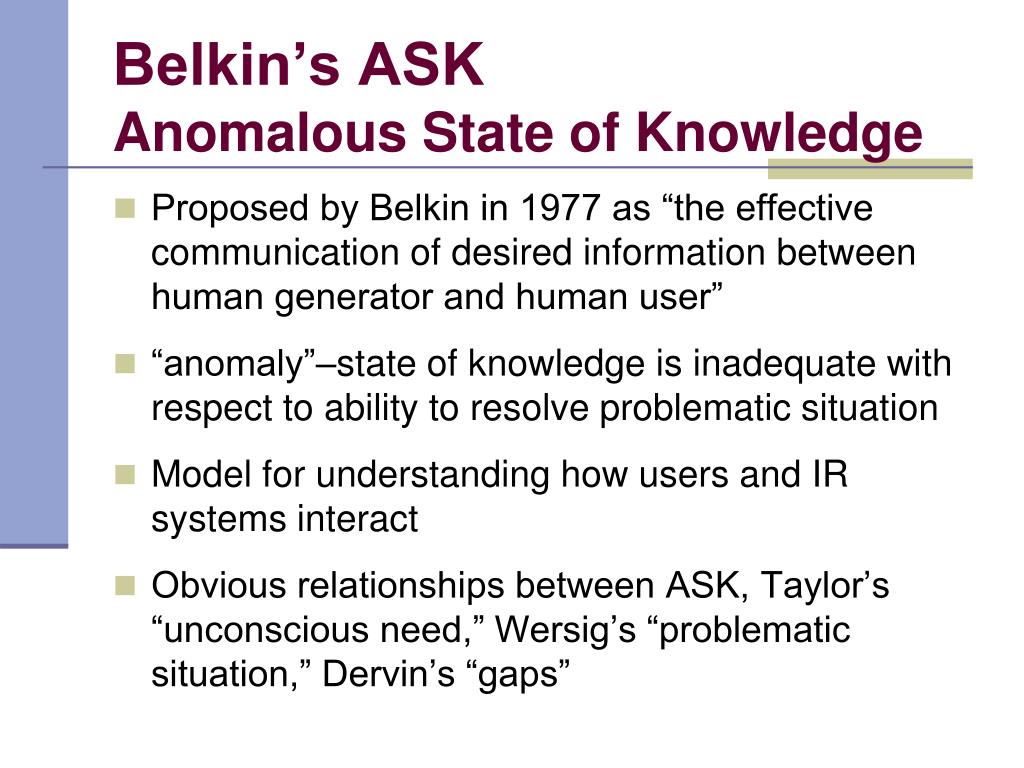 Belkin’s ASK
Anomalous State of Knowledge

Proposed by Belkin in 1977 as “the effective communication of desired information between human generator and human user”

“anomaly”–state of knowledge is inadequate with respect to ability to resolve problematic situation

Model for understanding how users and IR systems interact

Obvious relationships between ASK, Taylor’s “unconscious need,” Wersig’s “problematic situation,” Dervin’s “gaps”